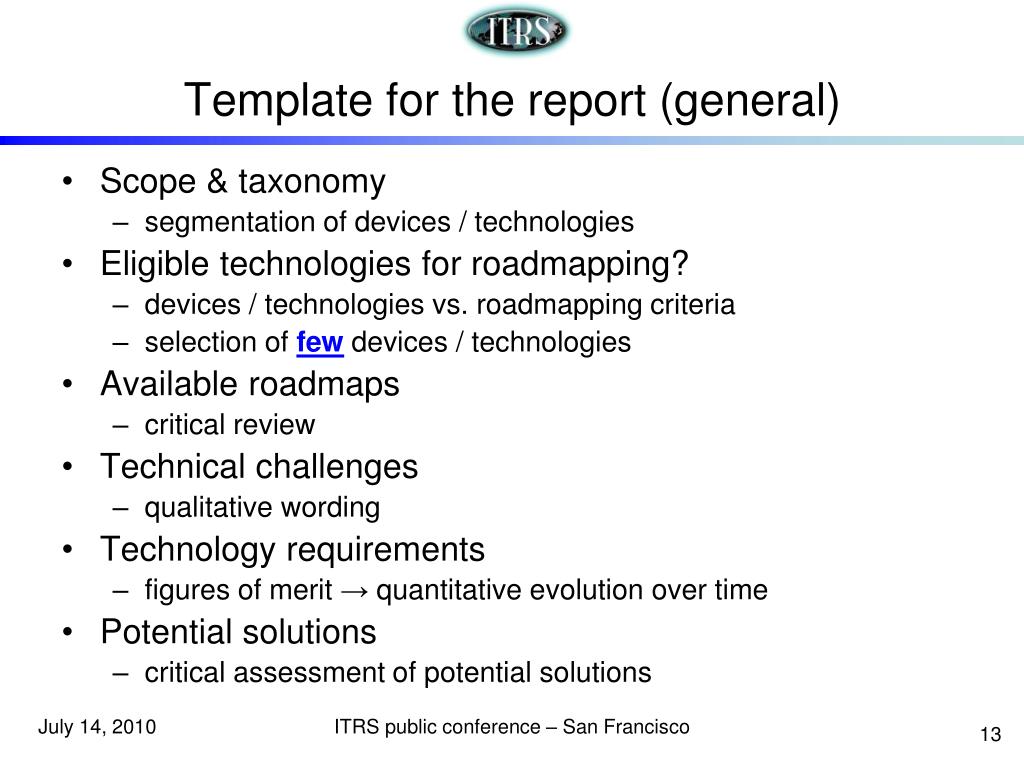 ITRS

Template for the report (general)

• Scope & taxonomy
– segmentation of devices / technologies
• Eligible technologies for roadmapping?
– devices / technologies vs. roadmapping criteria
– selection of few devices / technologies
• Available roadmaps
– critical review
• Technical challenges
– qualitative wording
• Technology requirements
– figures of merit → quantitative evolution over time
• Potential solutions
– critical assessment of potential solutions

July 14, 2010 ITRS public conference – San Francisco 13